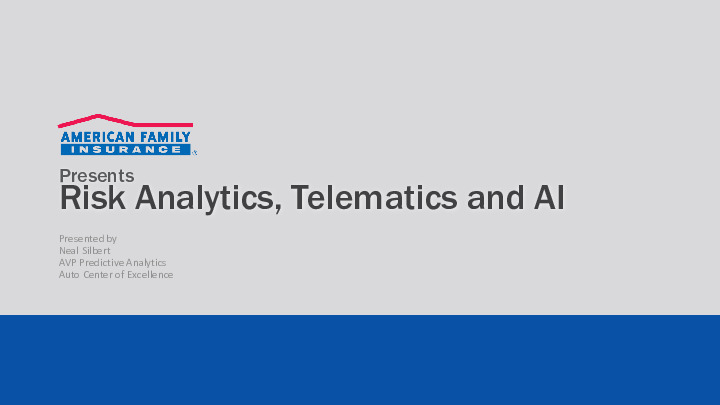 AMERICAN FAMILY
INSURANCE

Presents
Risk Analytics, Telematics and AI

Presented by
Neal Silbert
AVP Predictive Analytics
Auto Center of Excellence